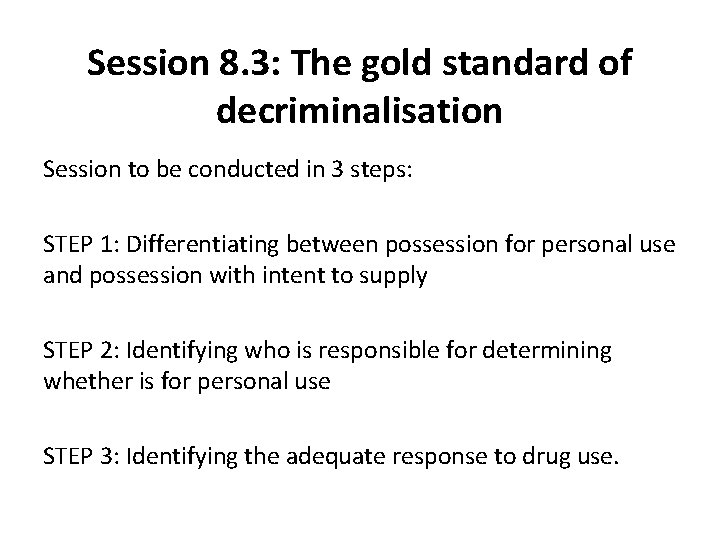 Session 8.3: The gold standard of decriminalisation

Session to be conducted in 3 steps:

STEP 1: Differentiating between possession for personal use and possession with intent to supply

STEP 2: Identifying who is responsible for determining whether is for personal use

STEP 3: Identifying the adequate response to drug use.